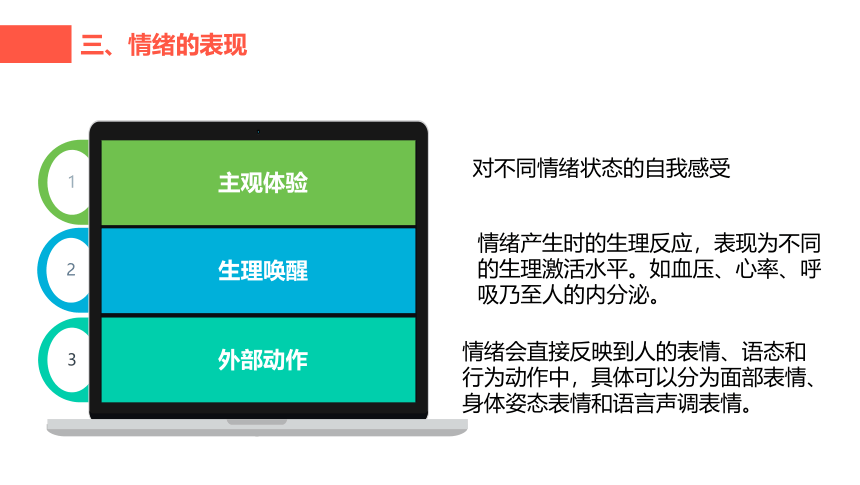 三、情绪的表现

1

主观体验

对不同情绪状态的自我感受

2

生理唤醒

情绪产生时的生理反应，表现为不同的生理激活水平。如血压、心率、呼吸乃至人的内分泌。

3

外部动作

情绪会直接反映到人的表情、语态和行为动作中，具体可以分为面部表情、身体姿态表情和语言声调表情。